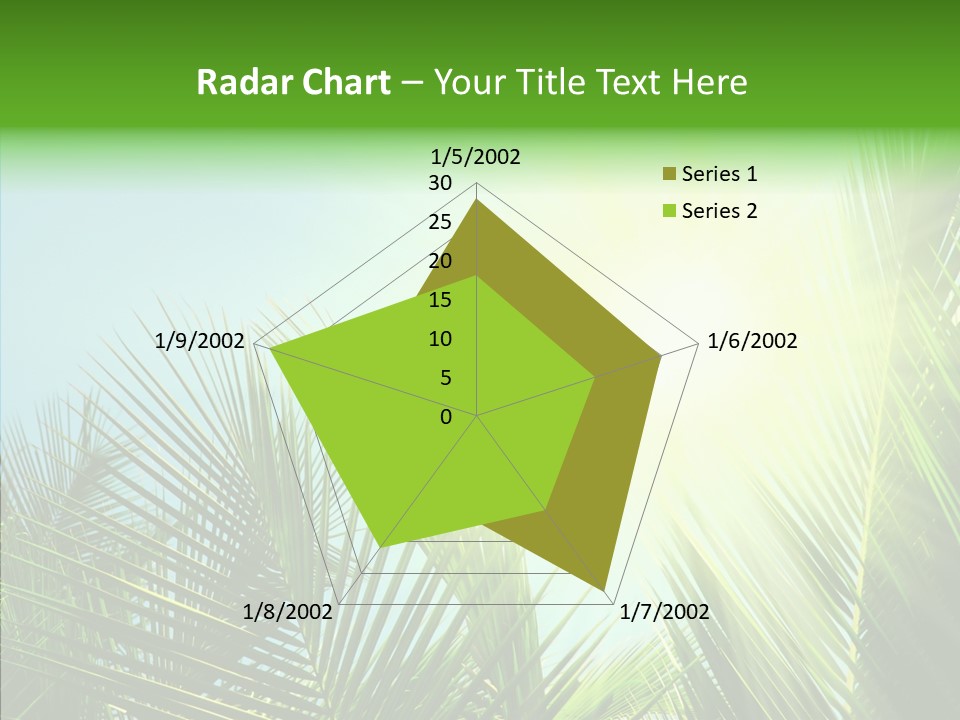 Radar Chart – Your Title Text Here

1/5/2002
30
25
20
15
10
5
0
1/6/2002
1/7/2002
1/8/2002
1/9/2002

Series 1
Series 2